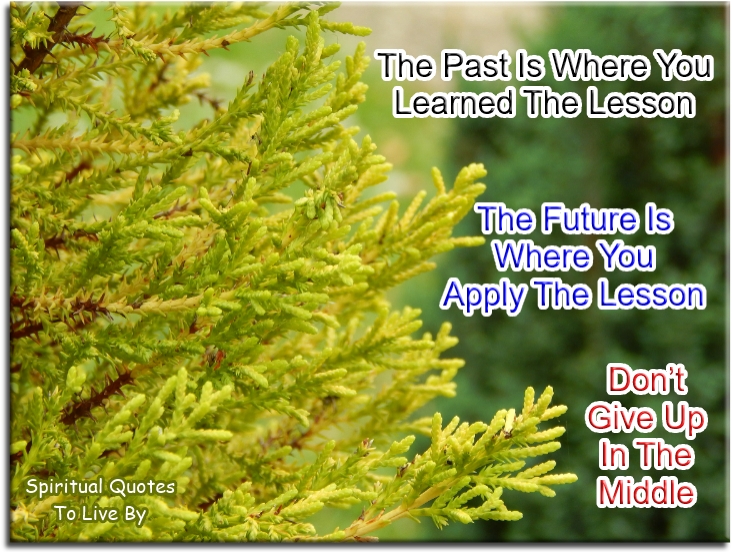 The Past Is Where You Learned The Lesson

The Future Is Where You Apply The Lesson

Don't Give Up In The Middle

Spiritual Quotes To Live By